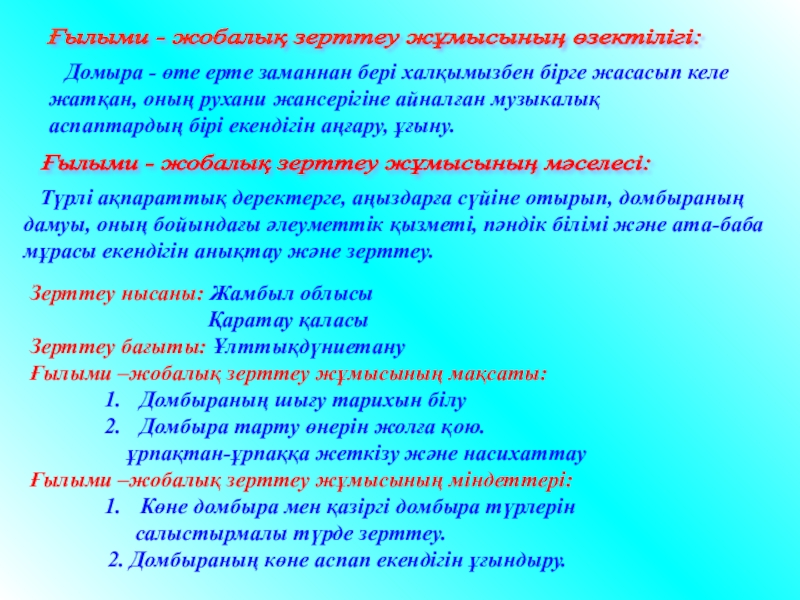 Ғылыми - жобалық зерттеу жұмысының өзектілігі:

Домыра - өте ерте заманнан бері халқымызбен бірге жасасып келе жатқан, оның рухани жансерігіне айналған музыкалық аспаптардың бірі екендігін аңғару, ұғыну.

Ғылыми - жобалық зерттеу жұмысының мәселесі:

Түрлі ақпараттық деректерге, аңыздарға сүйіне отырып, домбыраның дамуы, оның бойындағы әлеуметтік қызметі, пәндік білімі және ата-баба мұрасы екендігін анықтау және зерттеу.

Зерттеу нысаны: Жамбыл облысы
Қаратау қаласы
Зерттеу бағыты: Ұлттықдүниетану
Ғылыми –жобалық зерттеу жұмысының мақсаты:
1. Домбыраның шығу тарихын білу
2. Домбыра тарту өнерін жолға қою.
ұрпақтан-ұрпаққа жеткізу және насихаттау
Ғылыми –жобалық зерттеу жұмысының міндеттері:
1. Көне домбыра мен қазіргі домбыра түрлерін салыстырмалы түрде зерттеу.
2. Домбыраның көне аспап екендігін ұғындыру.